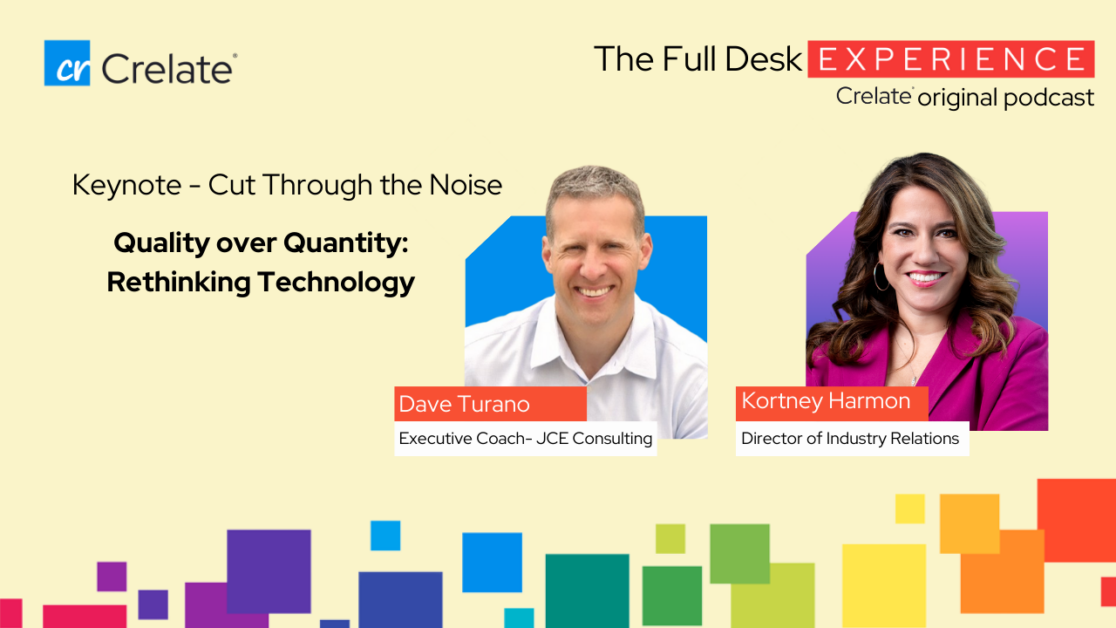 cr Crelate®

The Full Desk EXPERIENCE
Crelate® original podcast

Keynote - Cut Through the Noise

Quality over Quantity: Rethinking Technology

Dave Turano
Executive Coach- JCE Consulting

Kortney Harmon
Director of Industry Relations